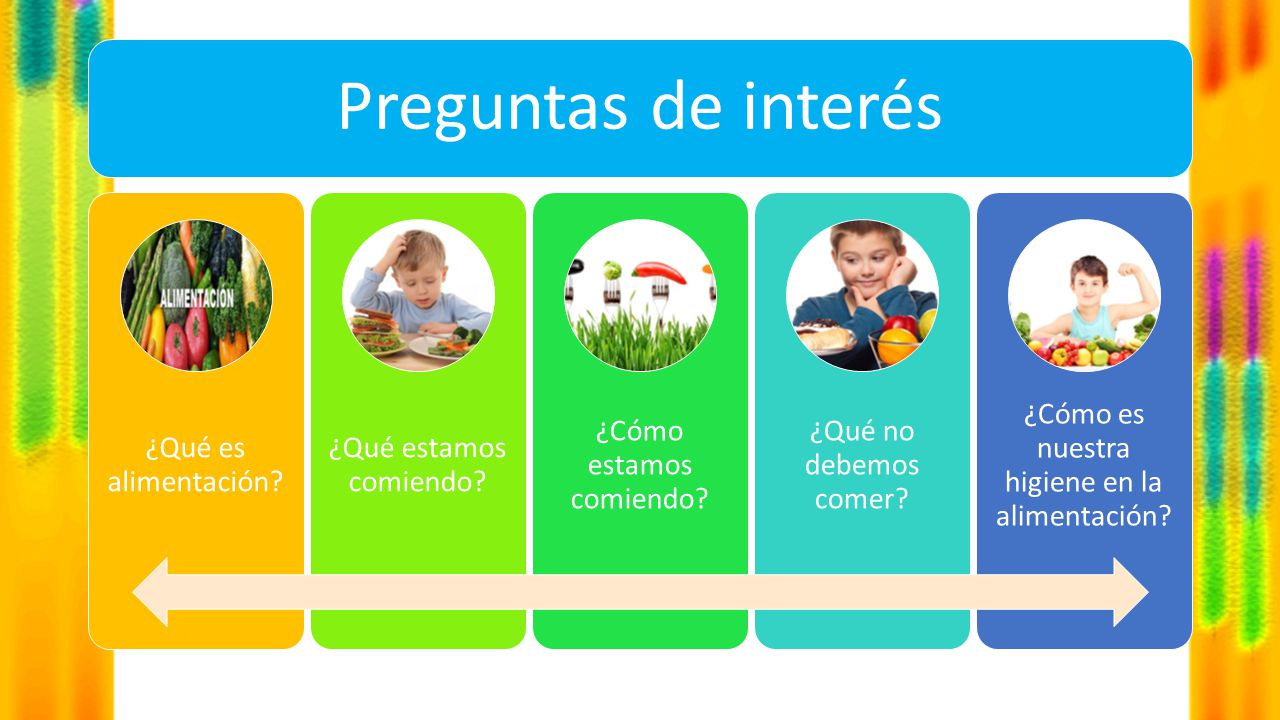 Preguntas de interés

ALIMENTACIÓN

¿Qué es alimentación?

¿Qué estamos comiendo?

¿Cómo estamos comiendo?

¿Qué no debemos comer?

¿Cómo es nuestra higiene en la alimentación?